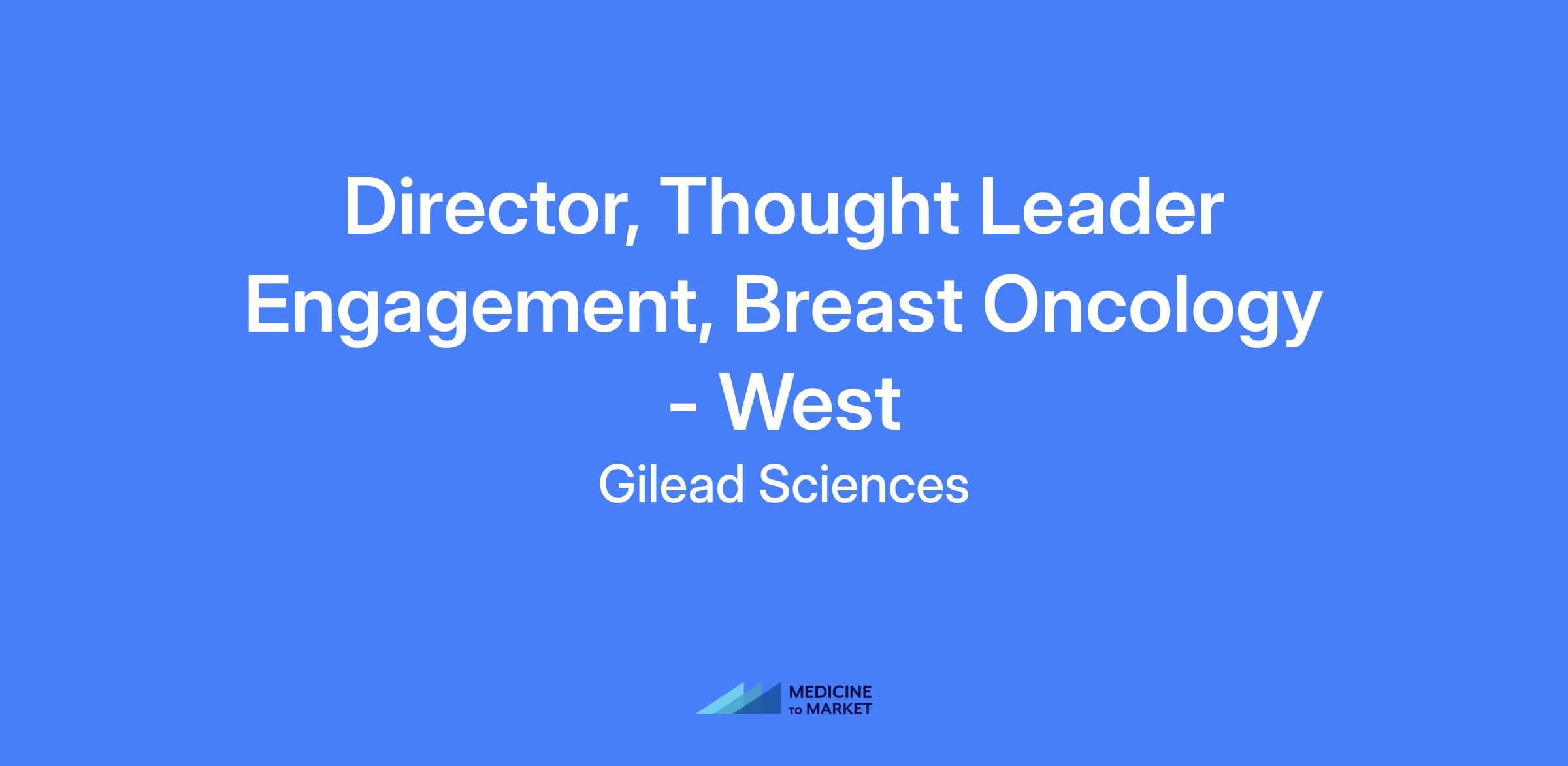 Director, Thought Leader Engagement, Breast Oncology - West

Gilead Sciences

MEDICINE TO MARKET